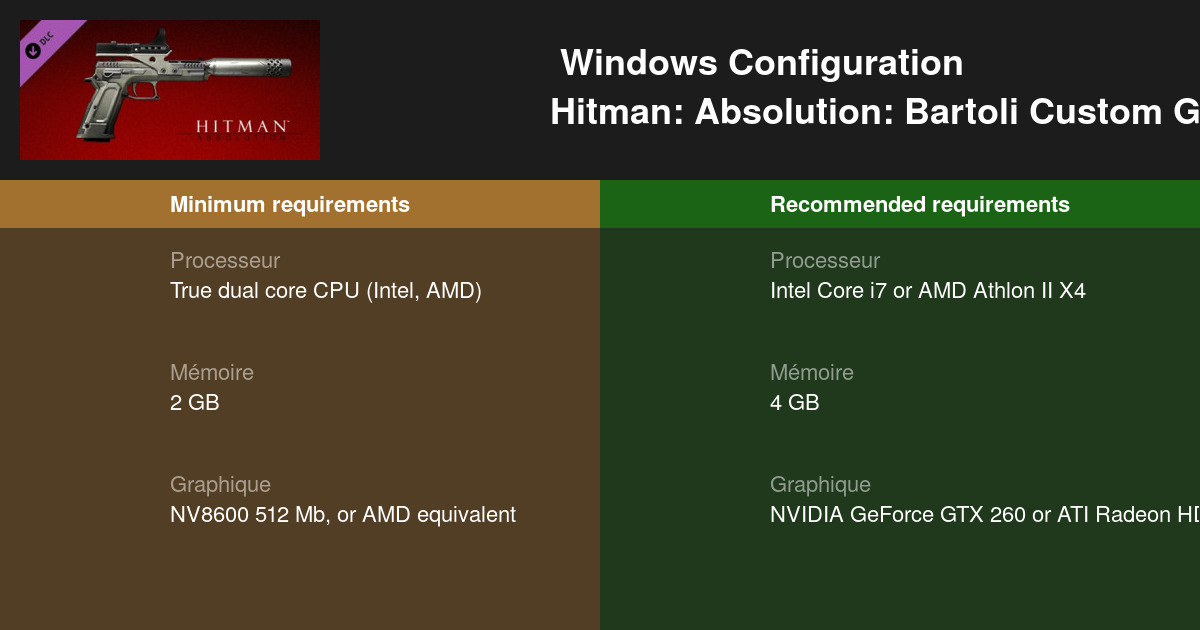 DLC

HITMAN

Windows Configuration

Hitman: Absolution: Bartoli Custom G

Minimum requirements

Processeur
True dual core CPU (Intel, AMD)

Mémoire
2 GB

Graphique
NV8600 512 Mb, or AMD equivalent

Recommended requirements

Processeur
Intel Core i7 or AMD Athlon II X4

Mémoire
4 GB

Graphique
NVIDIA GeForce GTX 260 or ATI Radeon HD